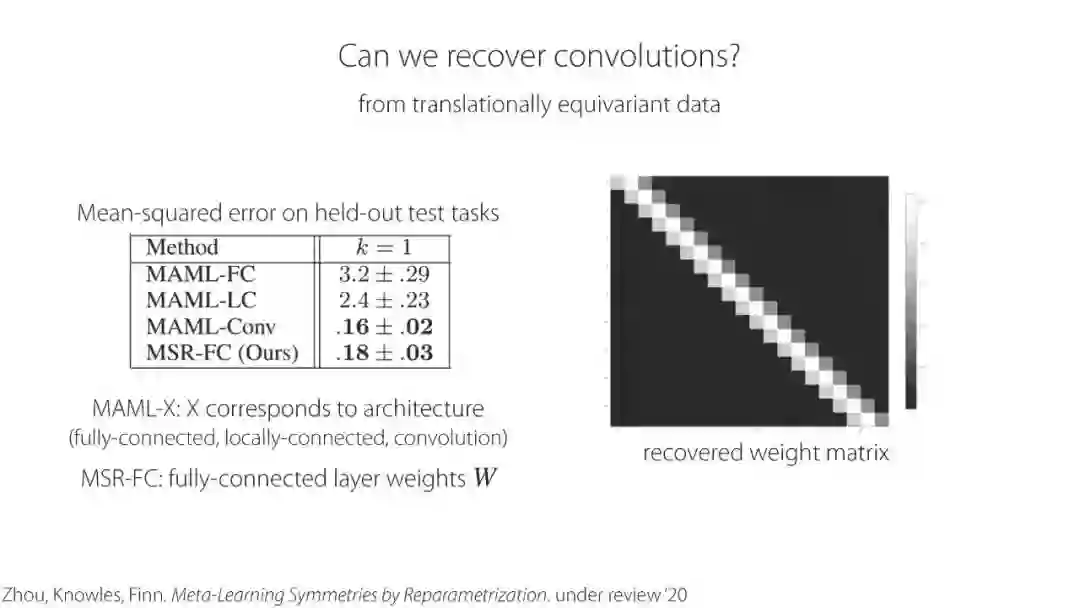 Can we recover convolutions?

from translationally equivariant data

Mean-squared error on held-out test tasks

| Method | $k = 1$ |
|---|---|
| MAML-FC | $3.2 \pm .29$ |
| MAML-LC | $2.4 \pm .23$ |
| MAML-Conv | $\mathbf{.16 \pm .02}$ |
| MSR-FC (Ours) | $\mathbf{.18 \pm .03}$ |

MAML-X: X corresponds to architecture (fully-connected, locally-connected, convolution)

MSR-FC: fully-connected layer weights $W$

recovered weight matrix

Zhou, Knowles, Finn. Meta-Learning Symmetries by Reparametrization. under review '20